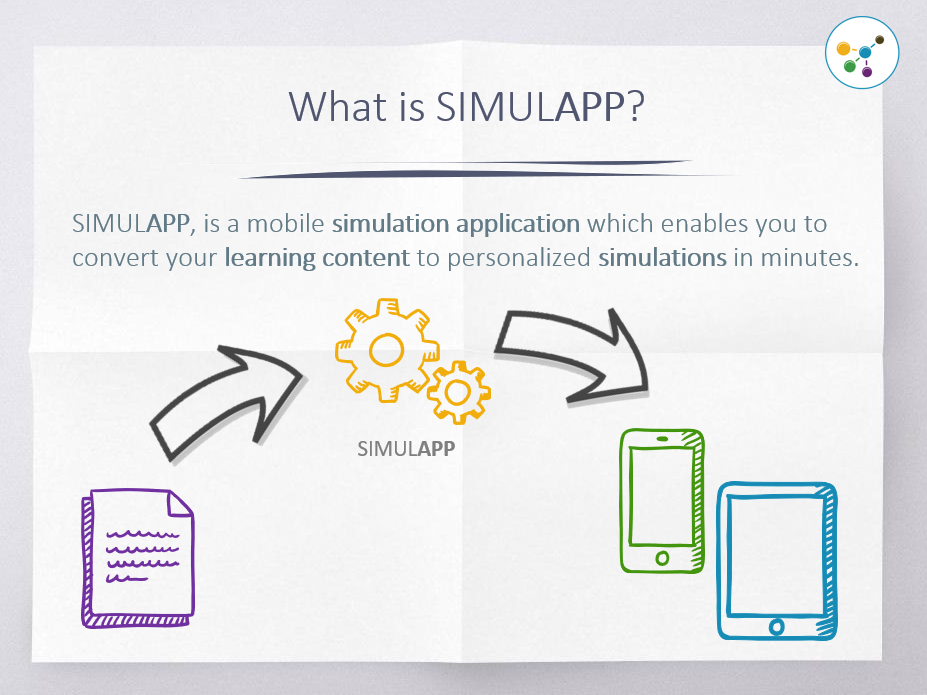 What is SIMULAPP?

SIMULAPP, is a mobile simulation application which enables you to convert your learning content to personalized simulations in minutes.

SIMULAPP